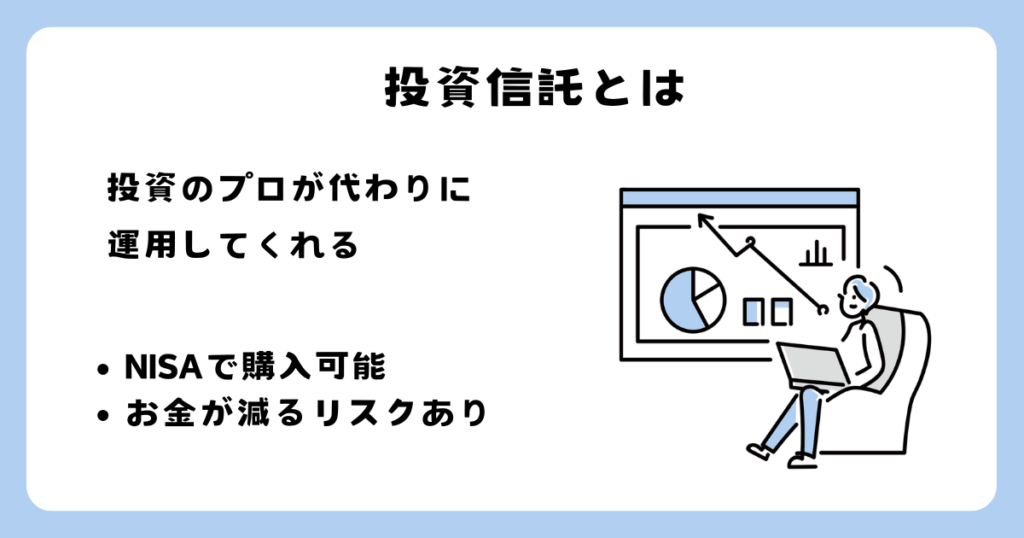 投資信託とは

投資のプロが代わりに運用してくれる

• NISAで購入可能
• お金が減るリスクあり